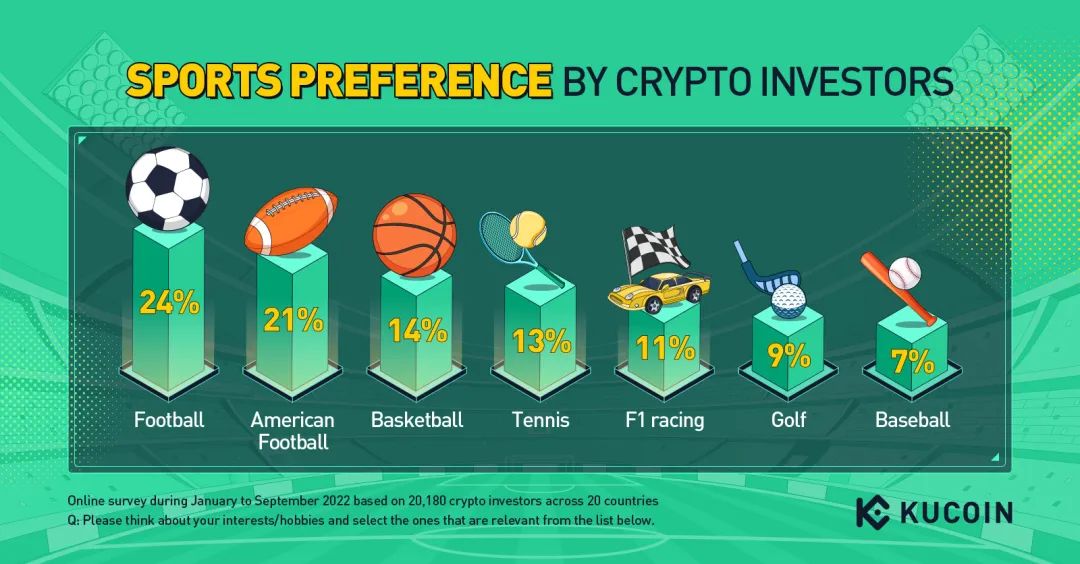 SPORTS PREFERENCE BY CRYPTO INVESTORS

24%
Football

21%
American Football

14%
Basketball

13%
Tennis

11%
F1 racing

9%
Golf

7%
Baseball

Online survey during January to September 2022 based on 20,180 crypto investors across 20 countries
Q: Please think about your interests/hobbies and select the ones that are relevant from the list below.

KUCOIN